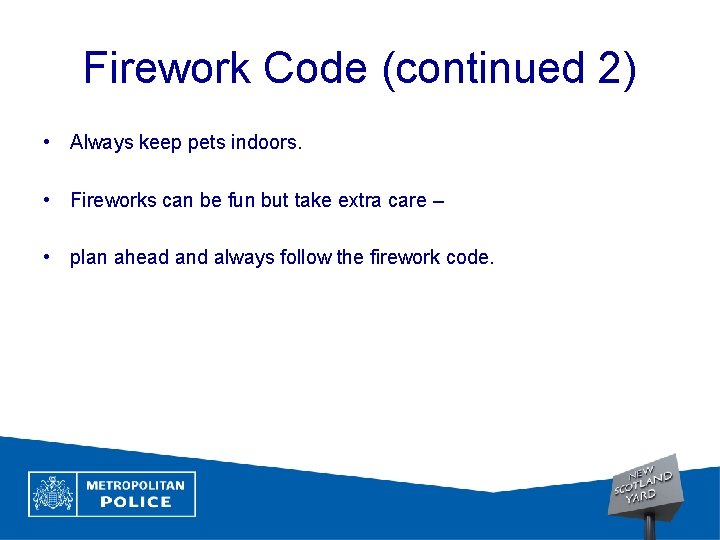 Firework Code (continued 2)

• Always keep pets indoors.

• Fireworks can be fun but take extra care –

• plan ahead and always follow the firework code.

METROPOLITAN POLICE

NEW SCOTLAND YARD